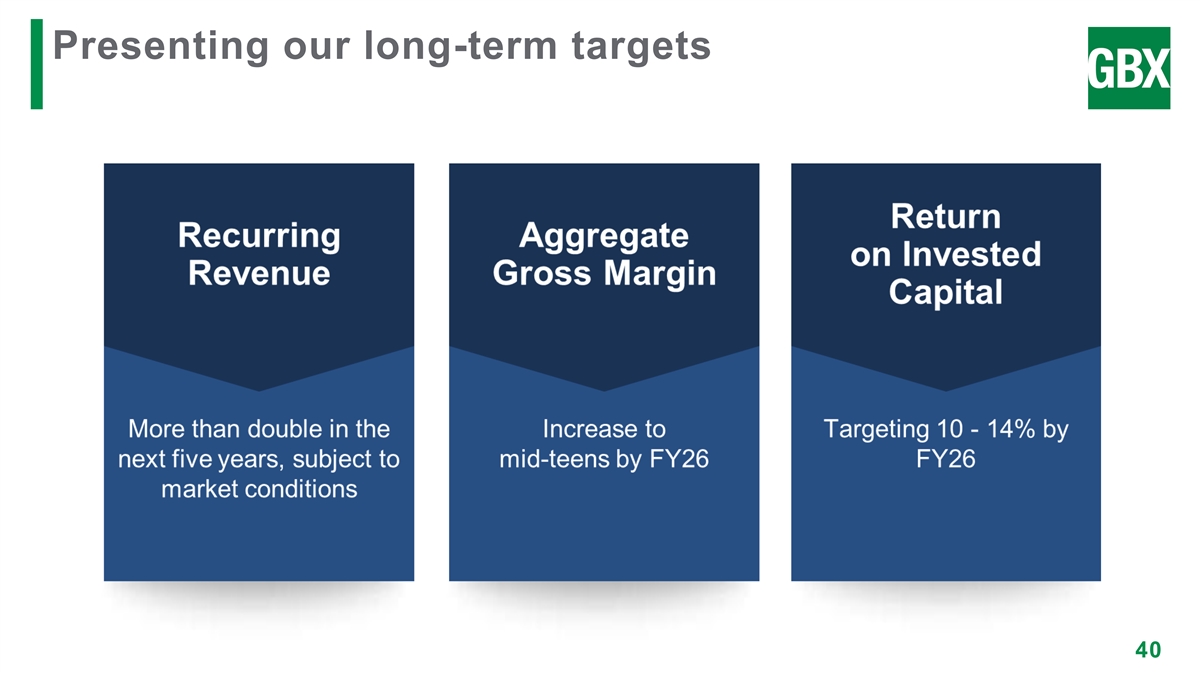 Presenting our long-term targets

GBX

Recurring Revenue

More than double in the next five years, subject to market conditions

Aggregate Gross Margin

Increase to mid-teens by FY26

Return on Invested Capital

Targeting 10 - 14% by FY26

40